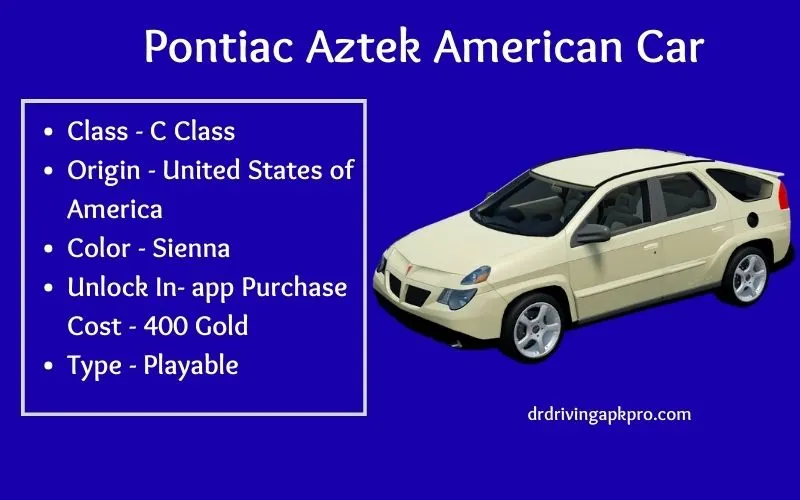 Pontiac Aztek American Car

- Class - C Class
- Origin - United States of America
- Color - Sienna
- Unlock In- app Purchase Cost - 400 Gold
- Type - Playable

drdrivingapkpro.com